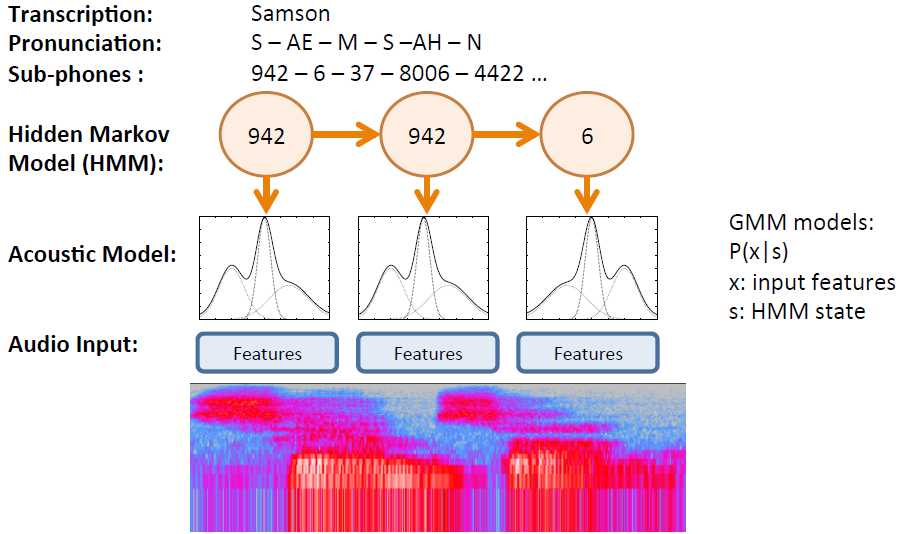 Transcription: Samson
Pronunciation: S – AE – M – S –AH – N
Sub-phones : 942 – 6 – 37 – 8006 – 4422 ...

Hidden Markov Model (HMM):

942

942

6

Acoustic Model:

GMM models:
P(x|s)
x: input features
s: HMM state

Audio Input:

Features

Features

Features